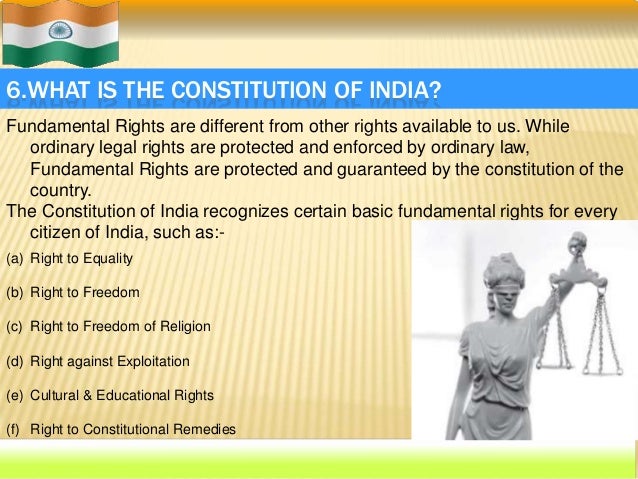 6.WHAT IS THE CONSTITUTION OF INDIA?

Fundamental Rights are different from other rights available to us. While ordinary legal rights are protected and enforced by ordinary law, Fundamental Rights are protected and guaranteed by the constitution of the country.

The Constitution of India recognizes certain basic fundamental rights for every citizen of India, such as:-

(a) Right to Equality

(b) Right to Freedom

(c) Right to Freedom of Religion

(d) Right against Exploitation

(e) Cultural & Educational Rights

(f) Right to Constitutional Remedies